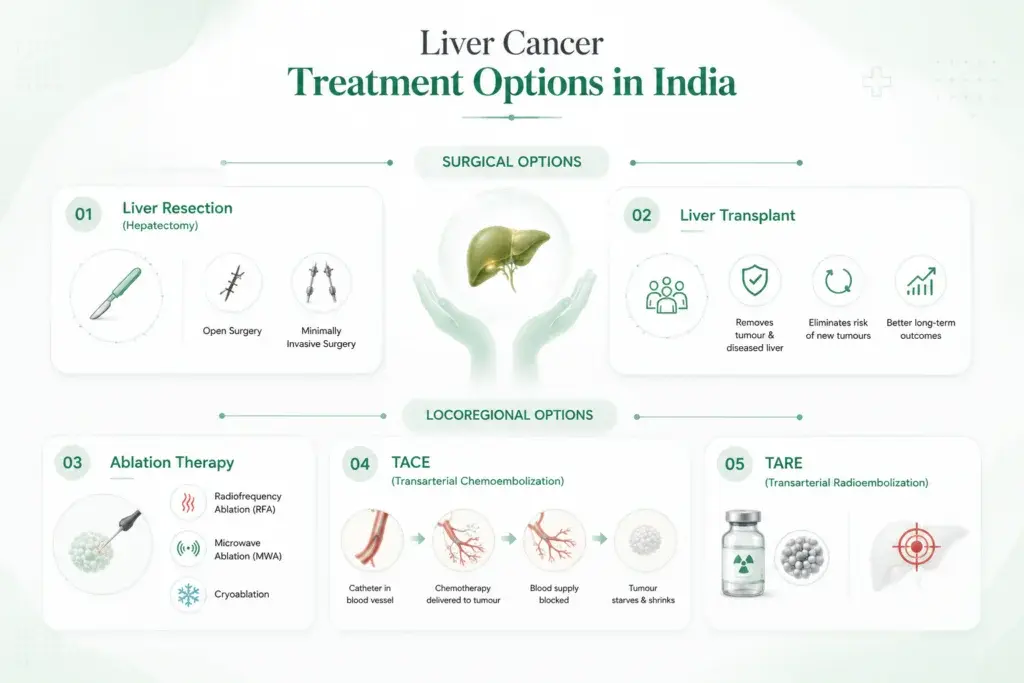 Liver Cancer
Treatment Options in India

SURGICAL OPTIONS

01 Liver Resection
(Hepatectomy)

Open Surgery

Minimally Invasive Surgery

02 Liver Transplant

Removes tumour & diseased liver

Eliminates risk of new tumours

Better long-term outcomes

LOCOREGIONAL OPTIONS

03 Ablation Therapy

Radiofrequency Ablation (RFA)

Microwave Ablation (MWA)

Cryoablation

04 TACE
(Transarterial Chemoembolization)

Catheter in blood vessel

Chemotherapy delivered to tumour

Blood supply blocked

Tumour starves & shrinks

05 TARE
(Transarterial Radioembolization)